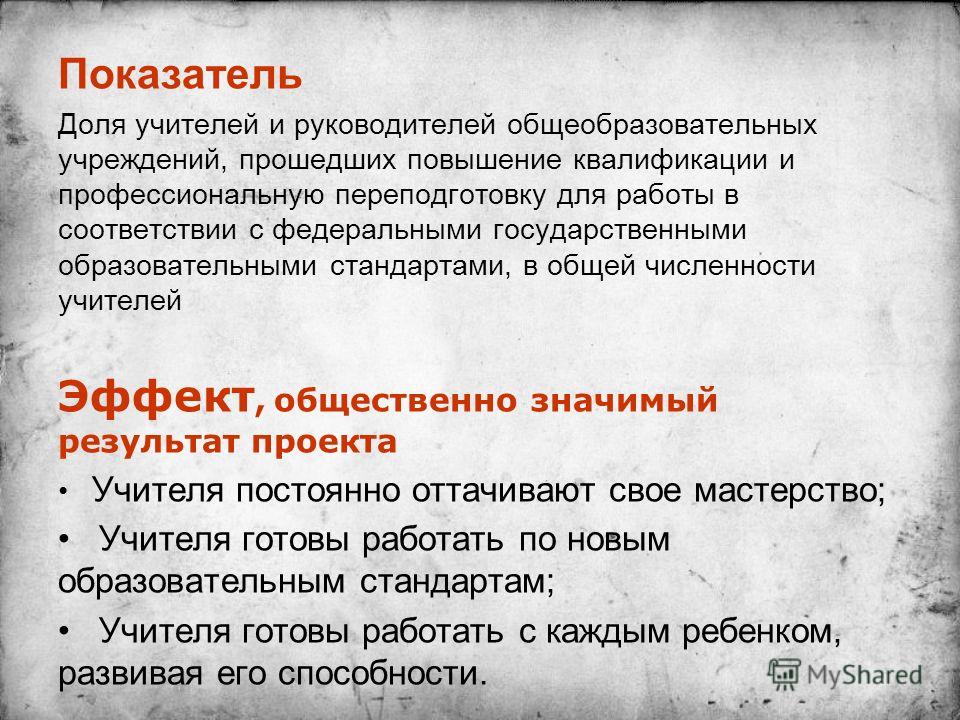 Показатель

Доля учителей и руководителей общеобразовательных учреждений, прошедших повышение квалификации и профессиональную переподготовку для работы в соответствии с федеральными государственными образовательными стандартами, в общей численности учителей

Эффект, общественно значимый результат проекта

• Учителя постоянно оттачивают свое мастерство;

• Учителя готовы работать по новым образовательным стандартам;

• Учителя готовы работать с каждым ребенком, развивая его способности.

MyShared